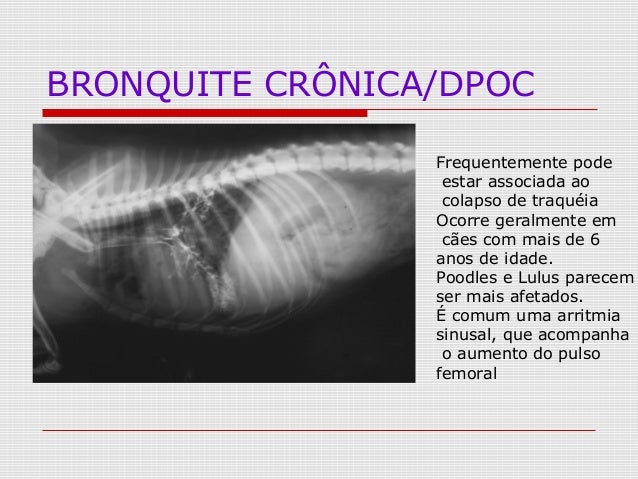 BRONQUITE CRÔNICA/DPOC

Frequentemente pode estar associada ao colapso de traquéia
Ocorre geralmente em cães com mais de 6 anos de idade.
Poodles e Lulus parecem ser mais afetados.
É comum uma arritmia sinusal, que acompanha o aumento do pulso femoral